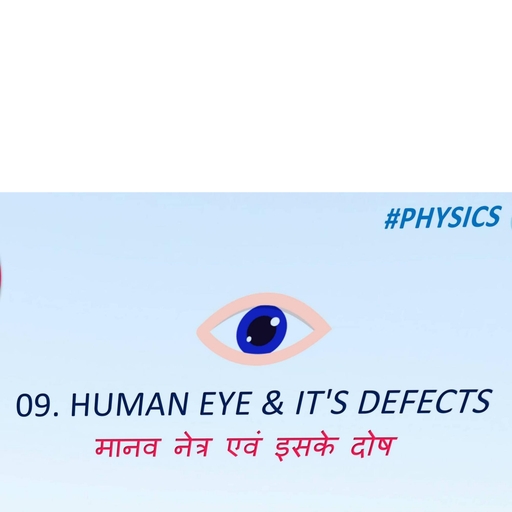 #PHYSICS

09. HUMAN EYE & IT'S DEFECTS

मानव नेत्र एवं इसके दोष